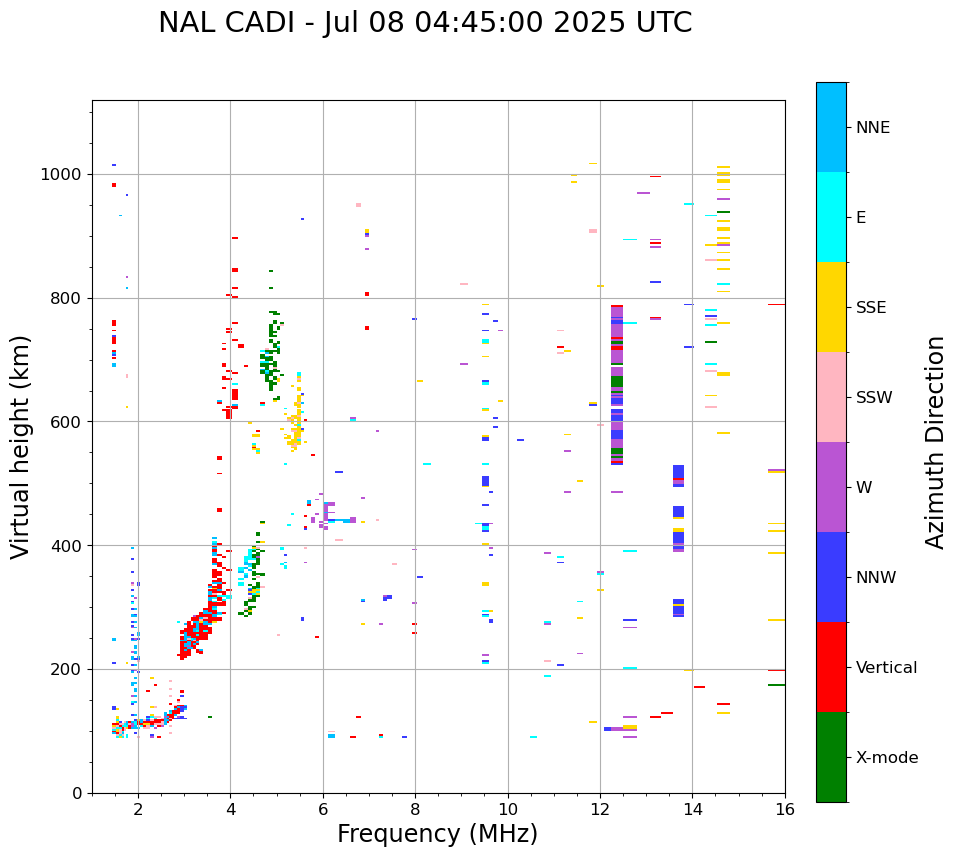 NAL CADI - Jul 08 04:45:00 2025 UTC

Virtual height (km)

1000
800
600
400
200
0

2
4
6
8
10
12
14
16

Frequency (MHz)

NNE
E
SSE
SSW
W
NNW
Vertical
X-mode

Azimuth Direction